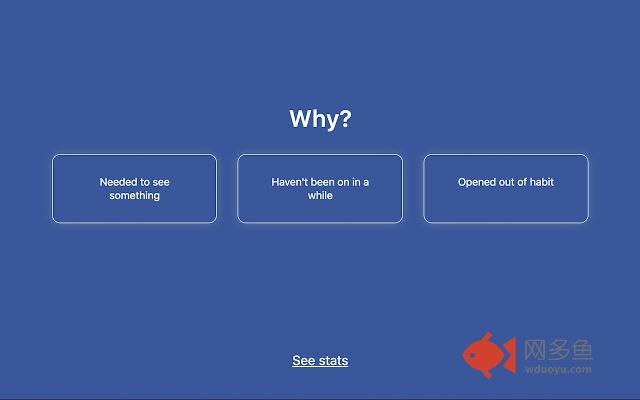 Why?

Needed to see something

Haven't been on in a while

Opened out of habit

See stats

网多鱼
wduoyu.com